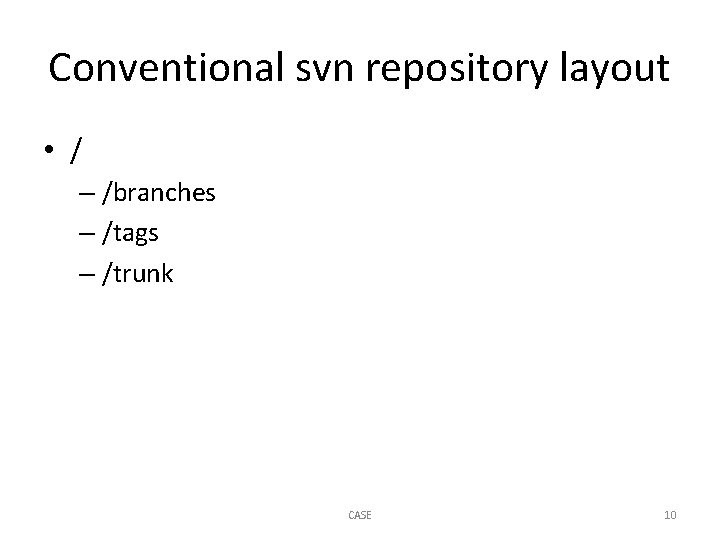 Conventional svn repository layout

• /
  – /branches
  – /tags
  – /trunk

CASE

10